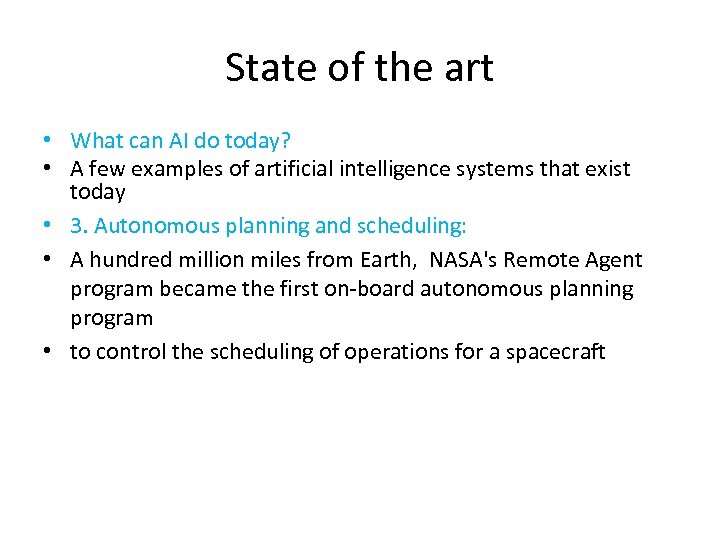 State of the art

• What can AI do today?
• A few examples of artificial intelligence systems that exist today
• 3. Autonomous planning and scheduling:
• A hundred million miles from Earth, NASA's Remote Agent program became the first on-board autonomous planning program
• to control the scheduling of operations for a spacecraft